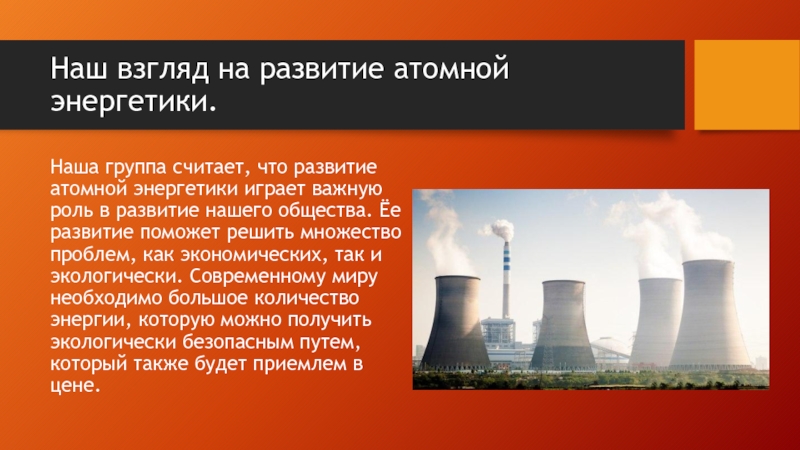 Наш взгляд на развитие атомной энергетики.

Наша группа считает, что развитие атомной энергетики играет важную роль в развитие нашего общества. Ёе развитие поможет решить множество проблем, как экономических, так и экологически. Современному миру необходимо большое количество энергии, которую можно получить экологически безопасным путем, который также будет приемлем в цене.